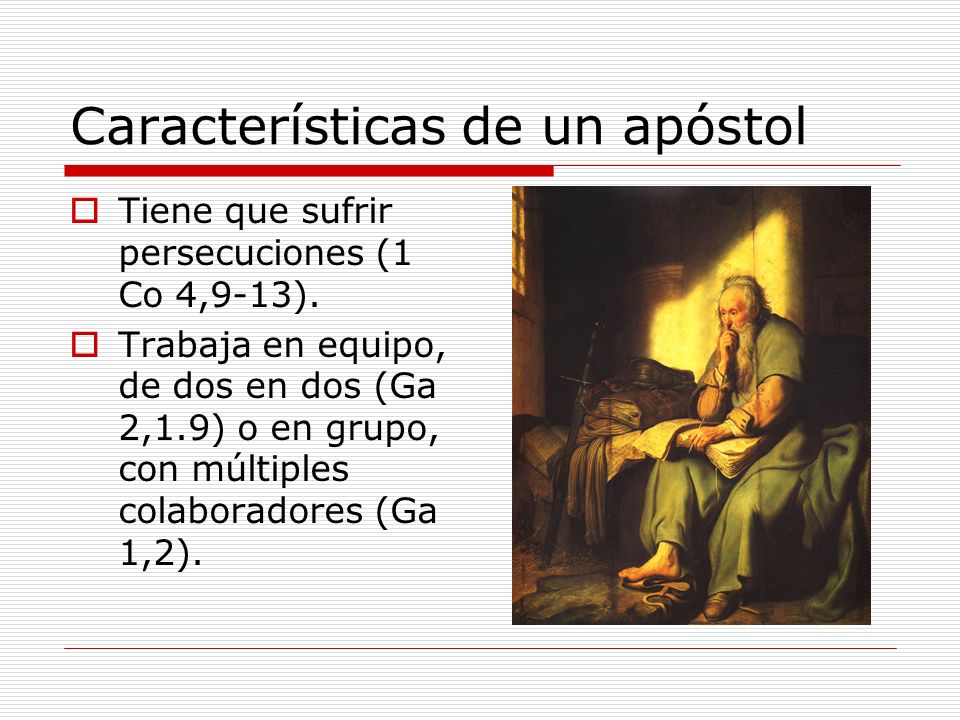 Características de un apóstol

Tiene que sufrir persecuciones (1 Co 4,9-13).

Trabaja en equipo, de dos en dos (Ga 2,1.9) o en grupo, con múltiples colaboradores (Ga 1,2).